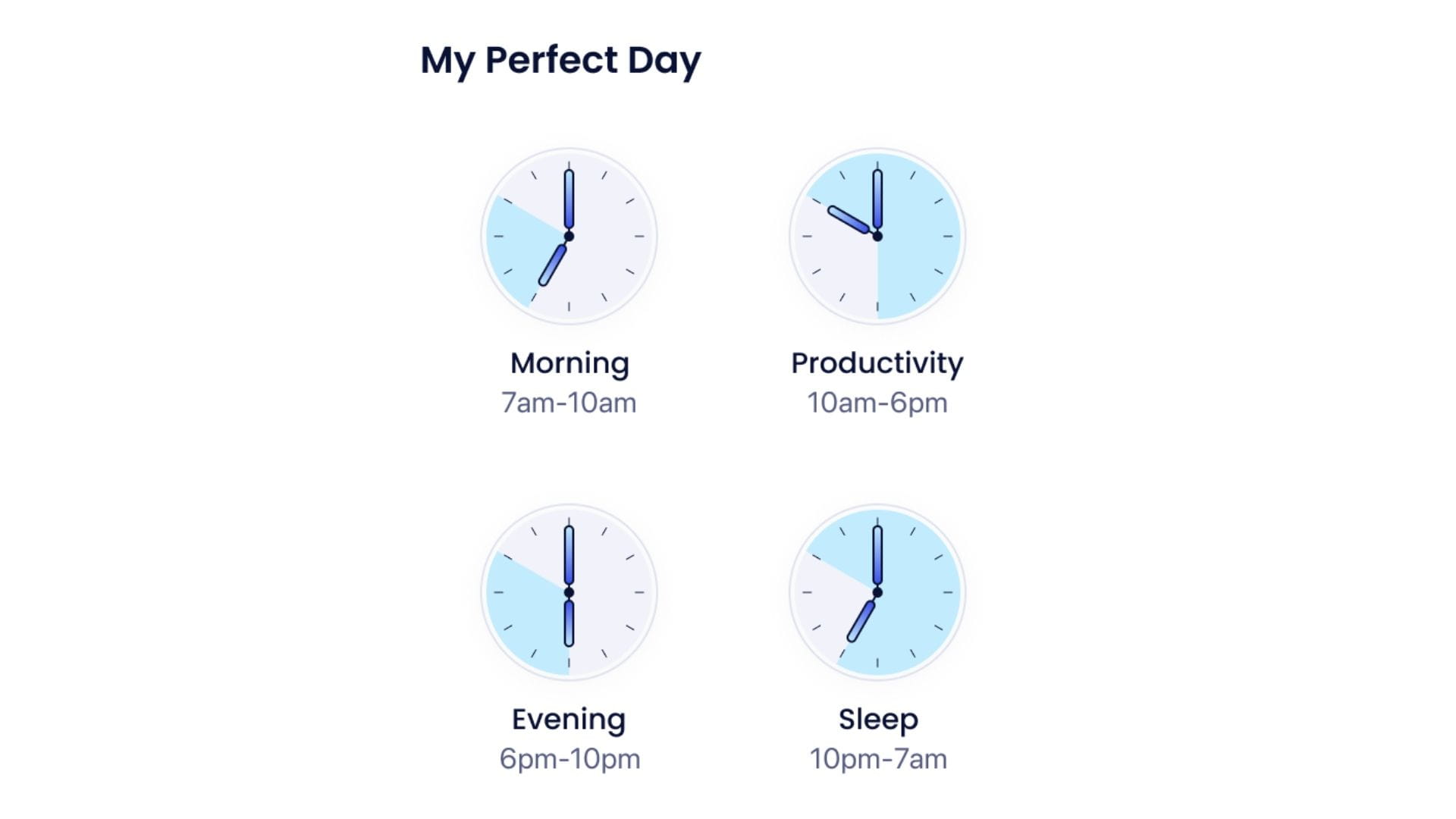 My Perfect Day

Morning
7am-10am

Productivity
10am-6pm

Evening
6pm-10pm

Sleep
10pm-7am